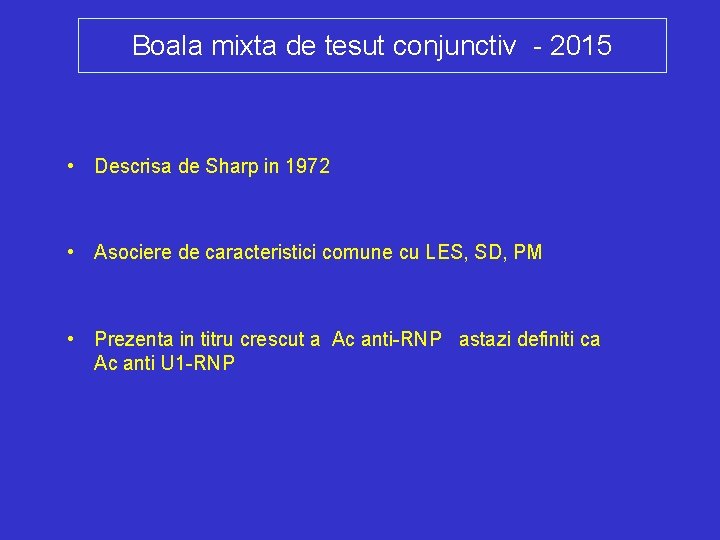 Boala mixta de tesut conjunctiv - 2015

• Descrisa de Sharp in 1972

• Asociere de caracteristici comune cu LES, SD, PM

• Prezenta in titru crescut a Ac anti-RNP astazi definiti ca Ac anti U1-RNP